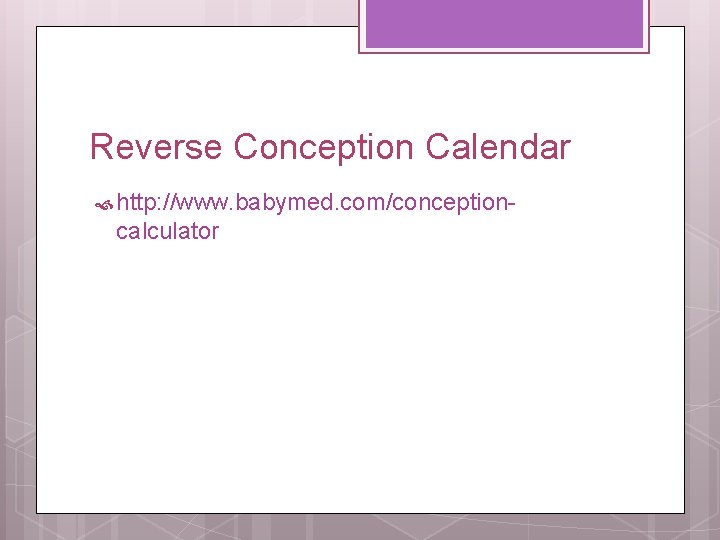 Reverse Conception Calendar

http://www.babymed.com/conception-calculator